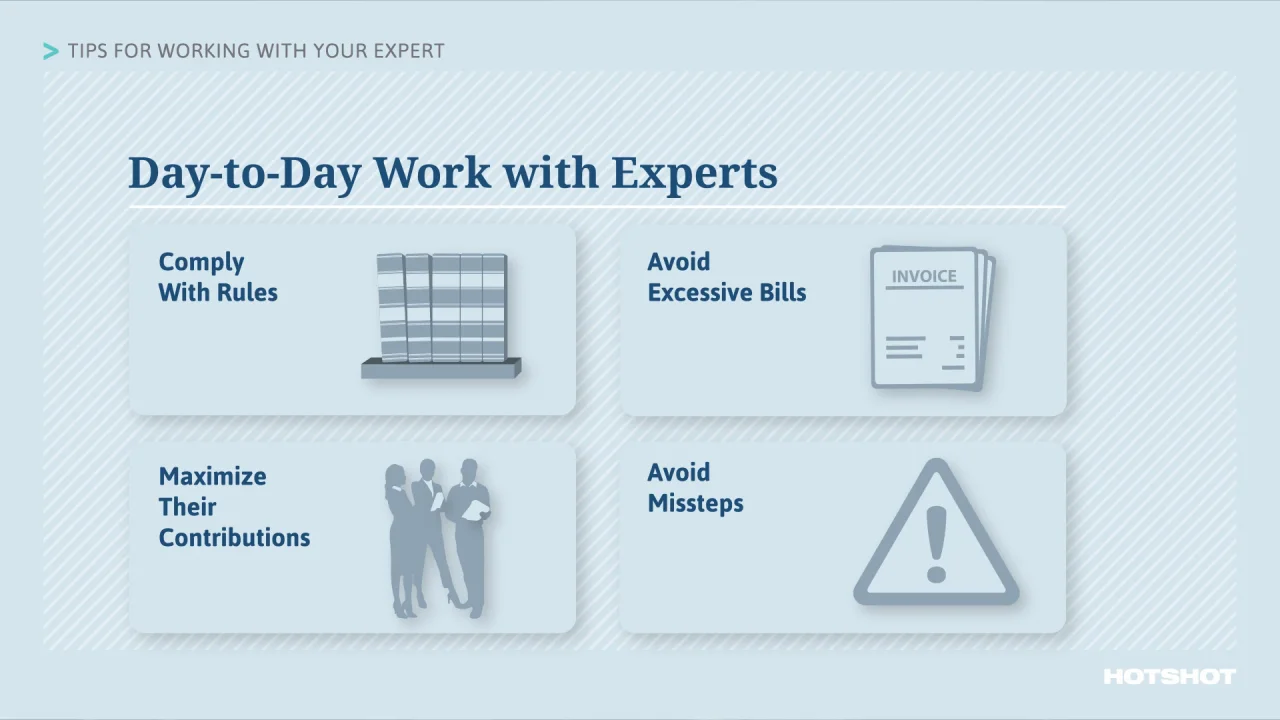 TIPS FOR WORKING WITH YOUR EXPERT

Day-to-Day Work with Experts

Comply With Rules

Avoid Excessive Bills

INVOICE

Maximize Their Contributions

Avoid Missteps

HOTSHOT